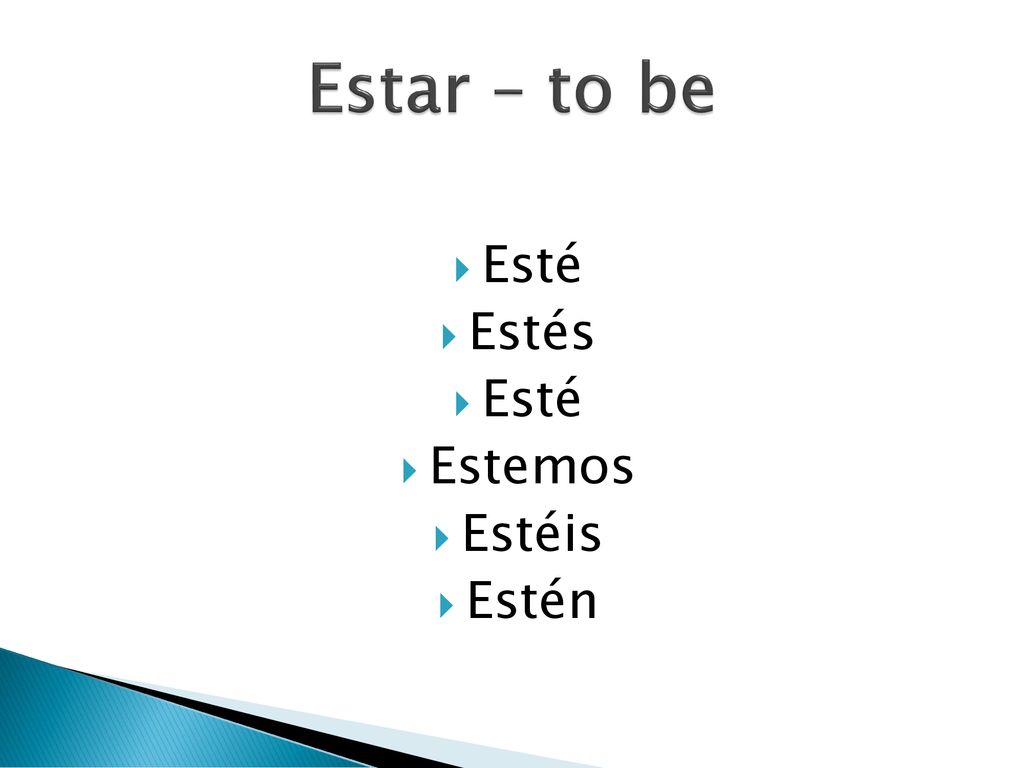 Estar – to be

Esté
Estés
Esté
Estemos
Estéis
Estén